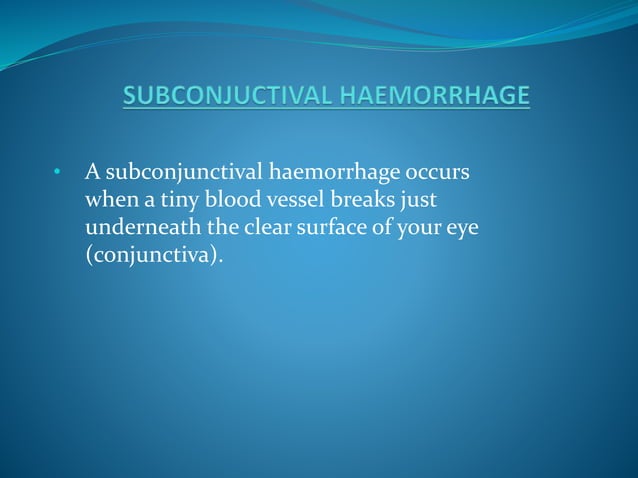 SUBCONJUCTIVAL HAEMORRHAGE

• A subconjunctival haemorrhage occurs when a tiny blood vessel breaks just underneath the clear surface of your eye (conjunctiva).